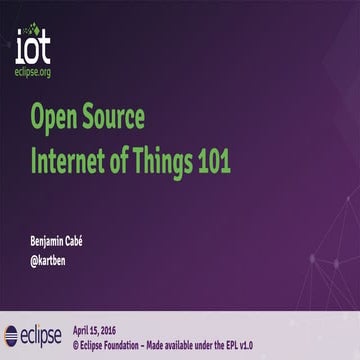 iot
eclipse.org

Open Source
Internet of Things 101

Benjamin Cabé
@kartben

eclipse

April 15, 2016
© Eclipse Foundation – Made available under the EPL v1.0